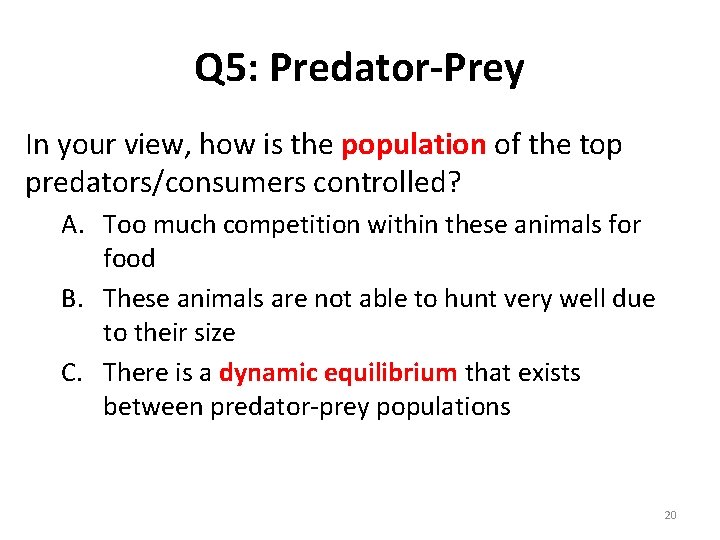 Q5: Predator-Prey

In your view, how is the population of the top predators/consumers controlled?

A. Too much competition within these animals for food

B. These animals are not able to hunt very well due to their size

C. There is a dynamic equilibrium that exists between predator-prey populations

20